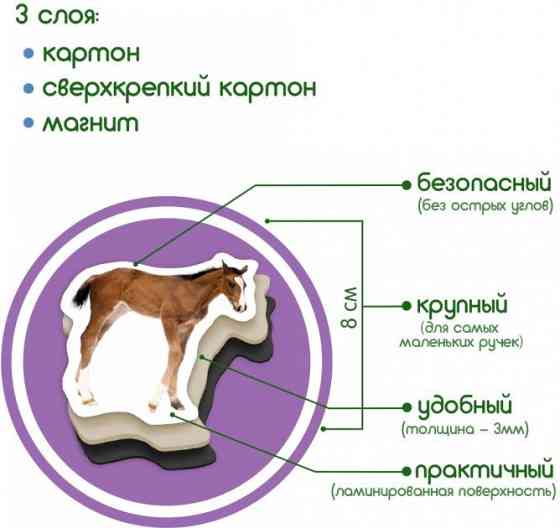 3 слоя:

• картон
• сверхкрепкий картон
• магнит

безопасный
(без острых углов)

8 см

крупный
(для самых маленьких ручек)

удобный
(толщина – 3мм)

практичный
(ламинированная поверхность)